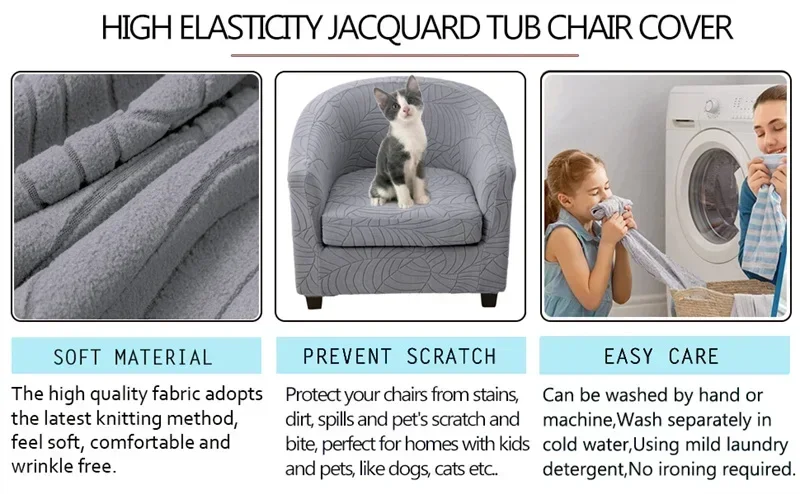 HIGH ELASTICITY JACQUARD TUB CHAIR COVER

SOFT MATERIAL

The high quality fabric adopts the latest knitting method, feel soft, comfortable and wrinkle free.

PREVENT SCRATCH

Protect your chairs from stains, dirt, spills and pet's scratch and bite, perfect for homes with kids and pets, like dogs, cats etc..

EASY CARE

Can be washed by hand or machine,Wash separately in cold water,Using mild laundry detergent,No ironing required.